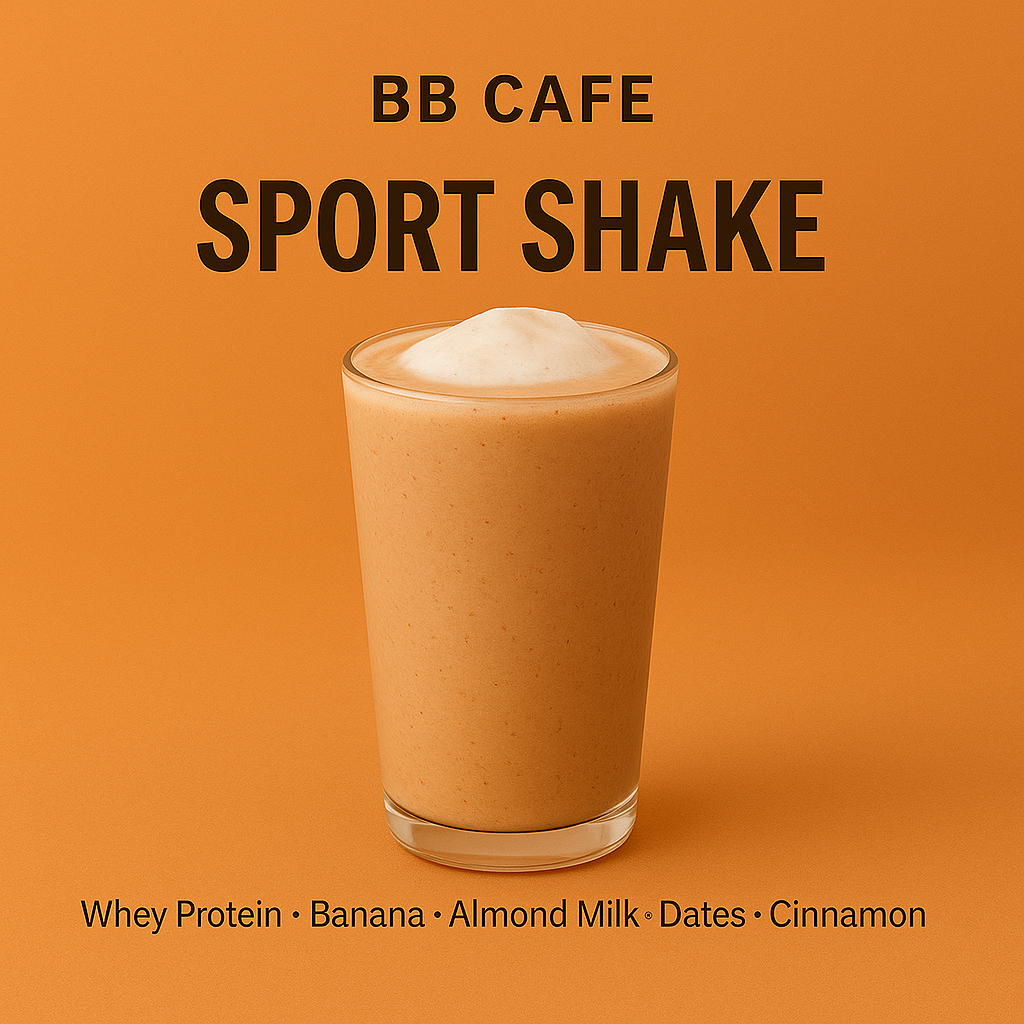 BB CAFE

SPORT SHAKE

Whey Protein • Banana • Almond Milk • Dates • Cinnamon